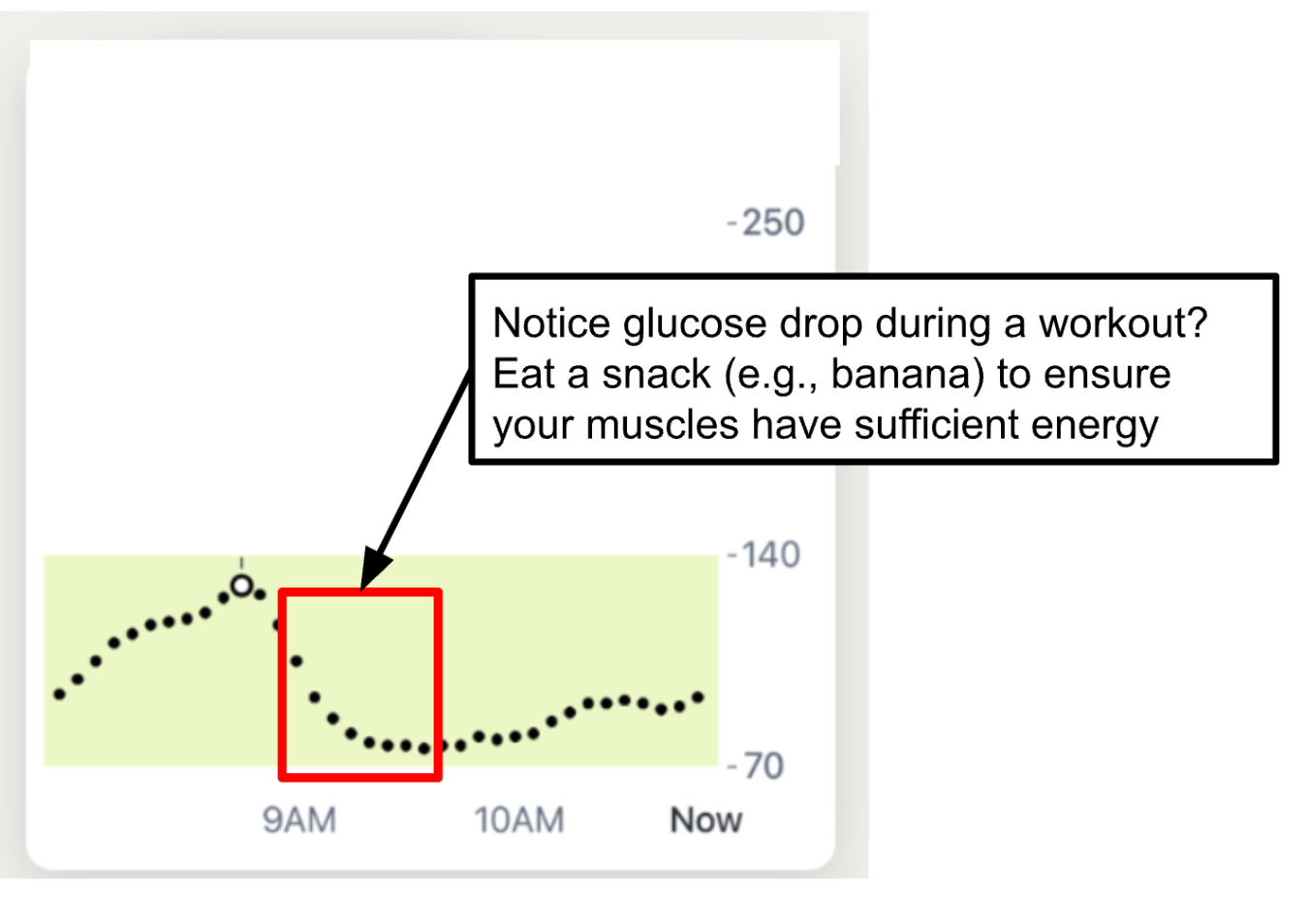 -250

Notice glucose drop during a workout? Eat a snack (e.g., banana) to ensure your muscles have sufficient energy

-140

-70

9AM 10AM Now